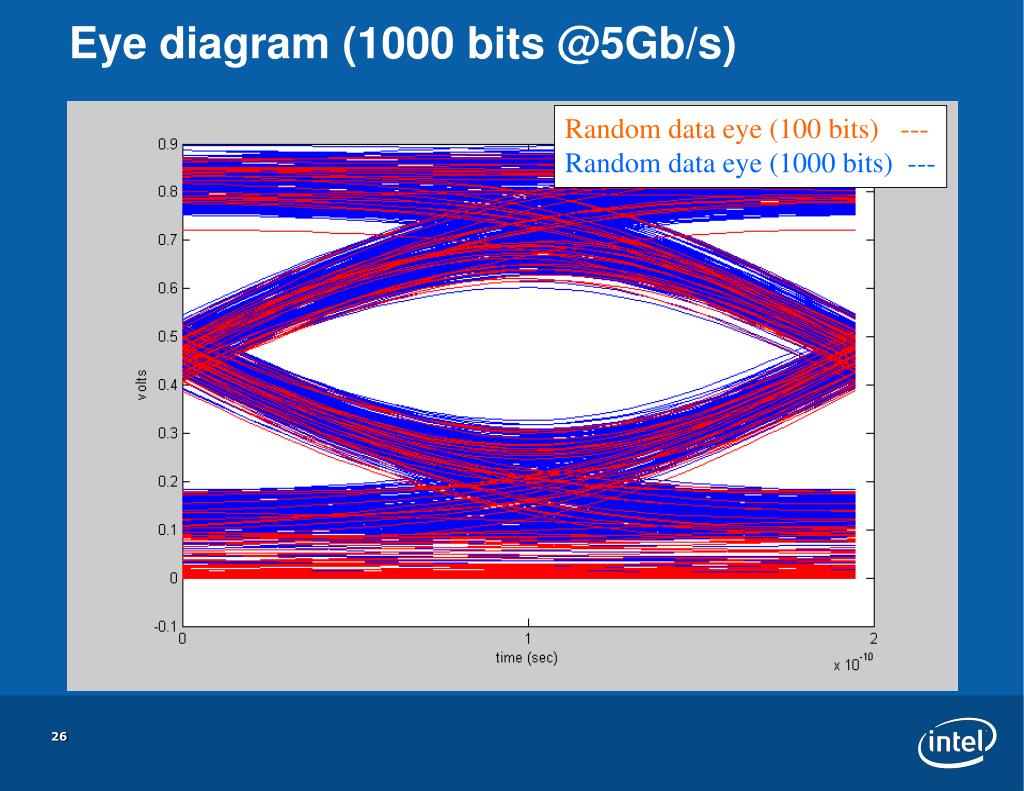 Eye diagram (1000 bits @5Gb/s)

Random data eye (100 bits) ---
Random data eye (1000 bits) ---

0.9
0.8
0.7
0.6
0.5
0.4
0.3
0.2
0.1
0
-0.1

volts

0
1
2
time (sec)
x $10^{-10}$

26

intel